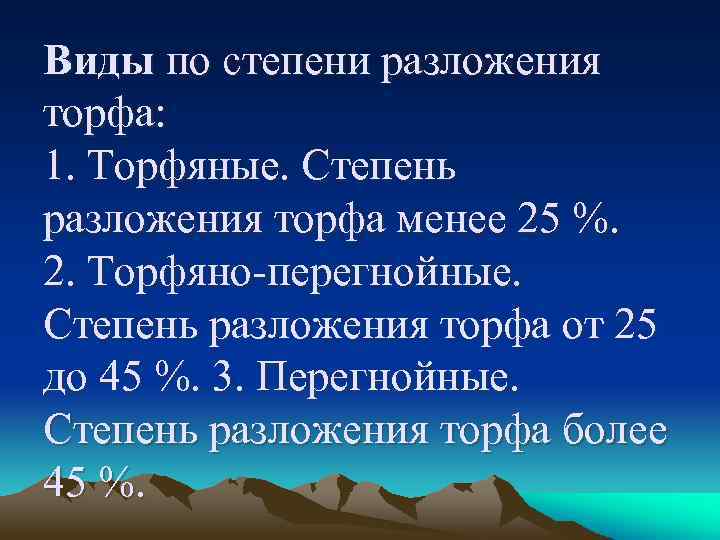 Виды по степени разложения торфа:
1. Торфяные. Степень разложения торфа менее 25 %.
2. Торфяно-перегнойные. Степень разложения торфа от 25 до 45 %. 3. Перегнойные. Степень разложения торфа более 45 %.